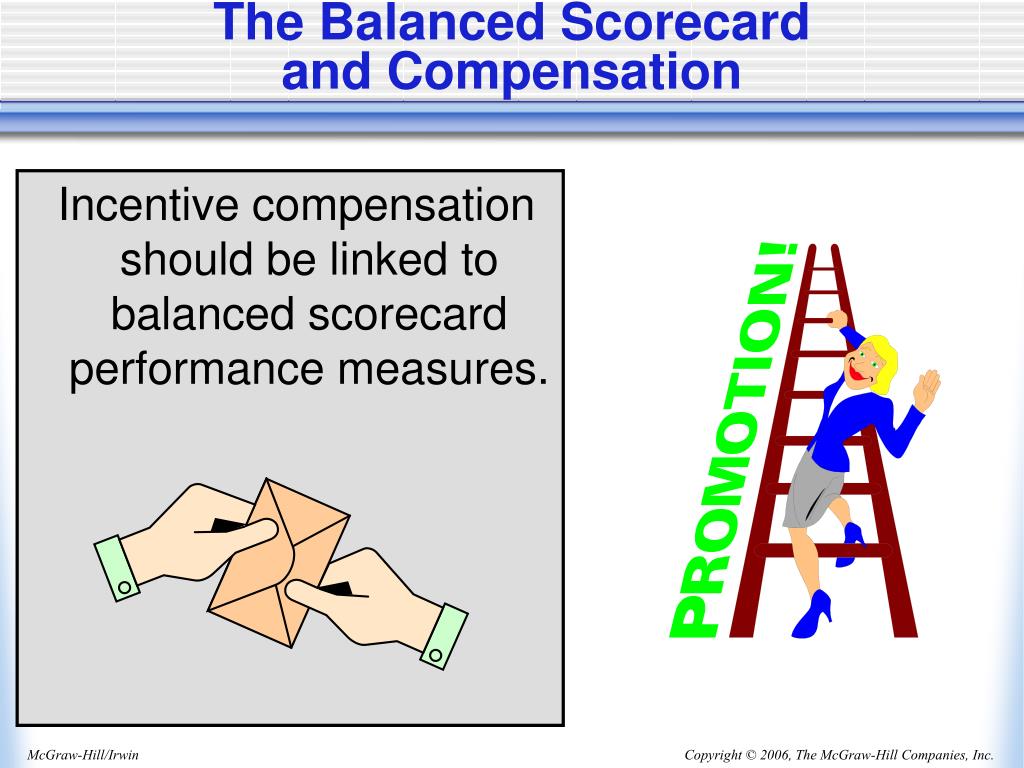 The Balanced Scorecard and Compensation

Incentive compensation should be linked to balanced scorecard performance measures.

PROMOTION!

McGraw-Hill/Irwin

Copyright © 2006, The McGraw-Hill Companies, Inc.